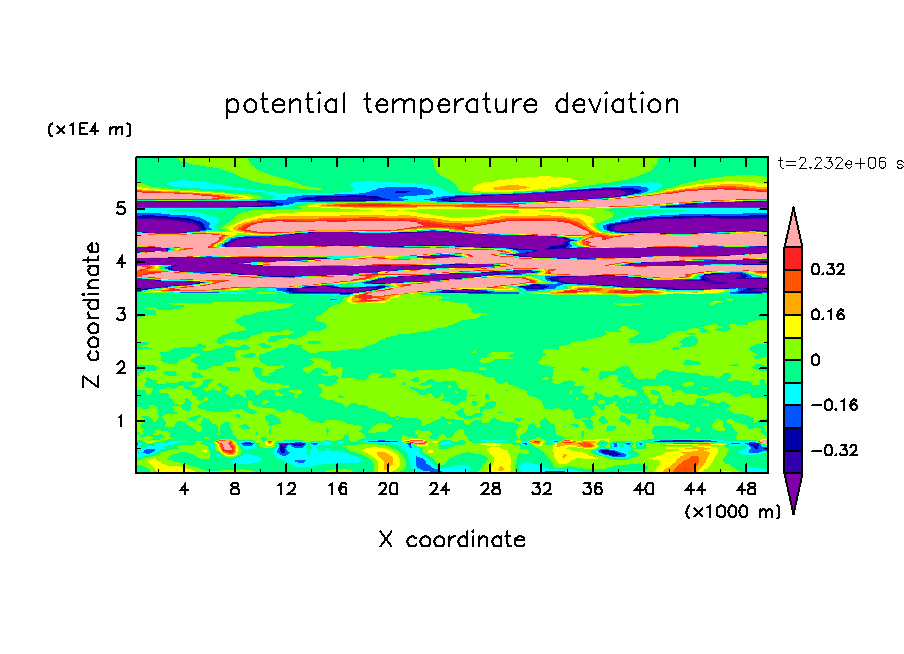 potential temperature deviation

(x1E4 m)

t=2.232e+06 s

Z coordinate

5
4
3
2
1

4 8 12 16 20 24 28 32 36 40 44 48

(x1000 m)

X coordinate

0.32
0.16
0
−0.16
−0.32